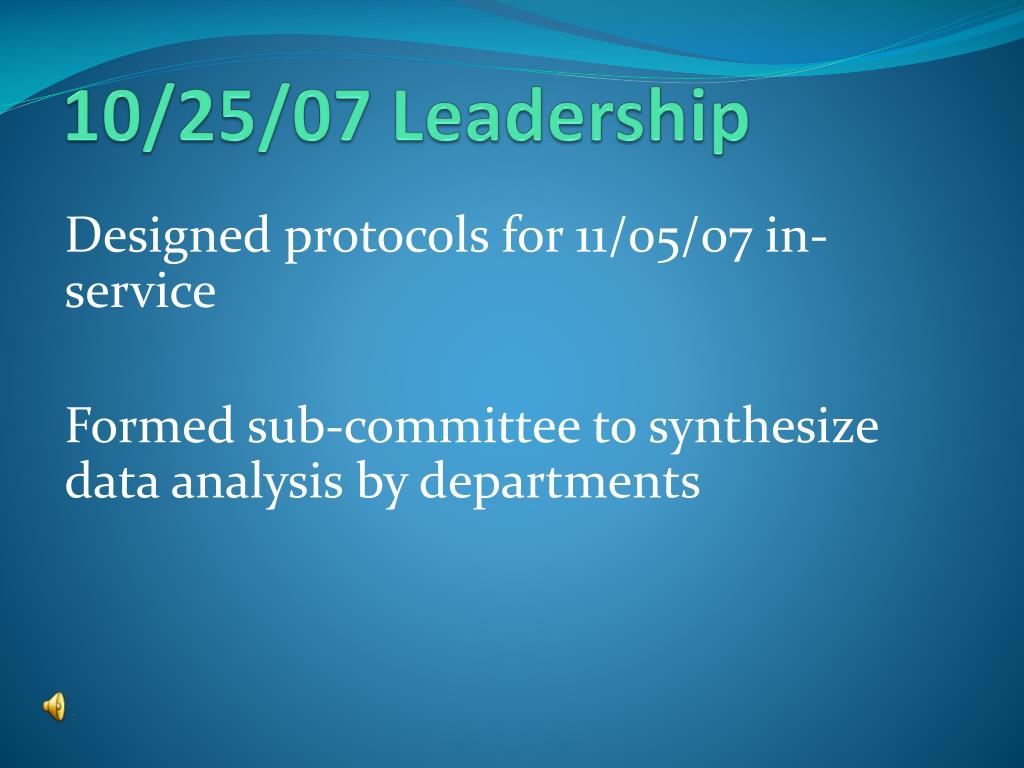 10/25/07 Leadership

Designed protocols for 11/05/07 in-service

Formed sub-committee to synthesize data analysis by departments